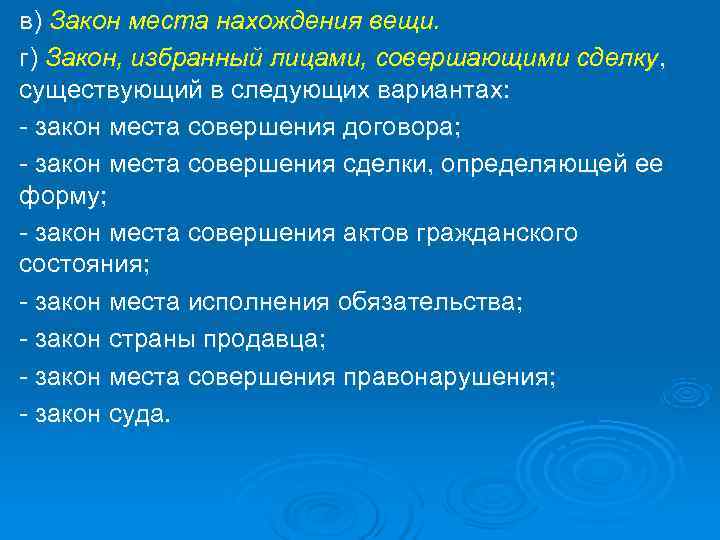 в) Закон места нахождения вещи.

г) Закон, избранный лицами, совершающими сделку, существующий в следующих вариантах:

- закон места совершения договора;

- закон места совершения сделки, определяющей ее форму;

- закон места совершения актов гражданского состояния;

- закон места исполнения обязательства;

- закон страны продавца;

- закон места совершения правонарушения;

- закон суда.